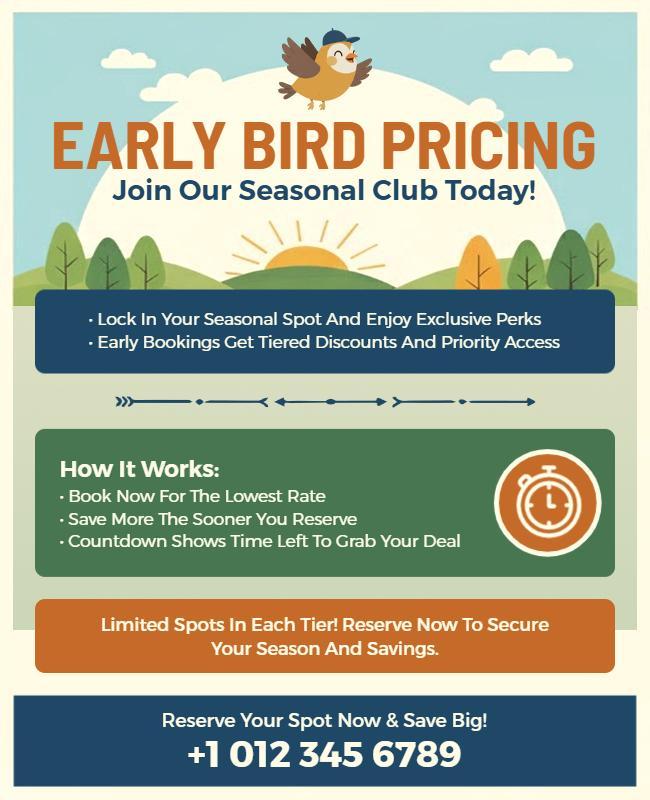 EARLY BIRD PRICING
Join Our Seasonal Club Today!

• Lock In Your Seasonal Spot And Enjoy Exclusive Perks
• Early Bookings Get Tiered Discounts And Priority Access

How It Works:
• Book Now For The Lowest Rate
• Save More The Sooner You Reserve
• Countdown Shows Time Left To Grab Your Deal

Limited Spots In Each Tier! Reserve Now To Secure Your Season And Savings.

Reserve Your Spot Now & Save Big!
+1 012 345 6789